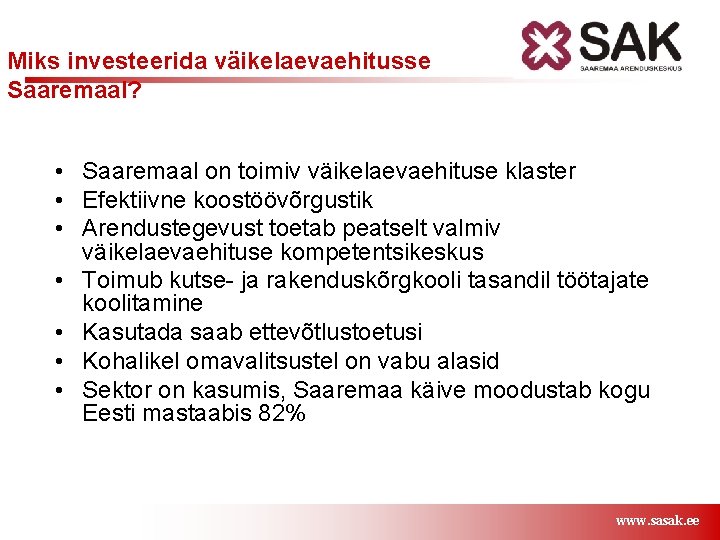 SAK
SAAREMAA ARENDUSKESKUS

Miks investeerida väikelaevaehitusse Saaremaal?

• Saaremaal on toimiv väikelaevaehituse klaster
• Efektiivne koostöövõrgustik
• Arendustegevust toetab peatselt valmiv väikelaevaehituse kompetentsikeskus
• Toimub kutse- ja rakenduskõrgkooli tasandil töötajate koolitamine
• Kasutada saab ettevõtlustoetusi
• Kohalikel omavalitsustel on vabu alasid
• Sektor on kasumis, Saaremaa käive moodustab kogu Eesti mastaabis 82%

www.sasak.ee